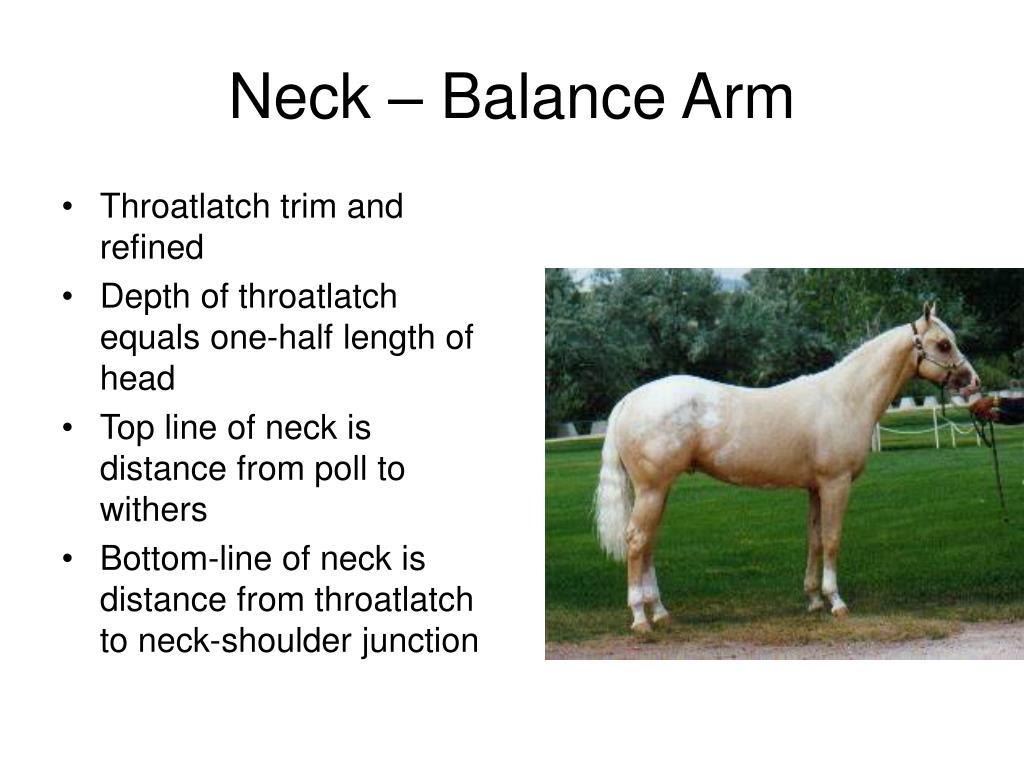 Neck – Balance Arm

• Throatlatch trim and refined
• Depth of throatlatch equals one-half length of head
• Top line of neck is distance from poll to withers
• Bottom-line of neck is distance from throatlatch to neck-shoulder junction